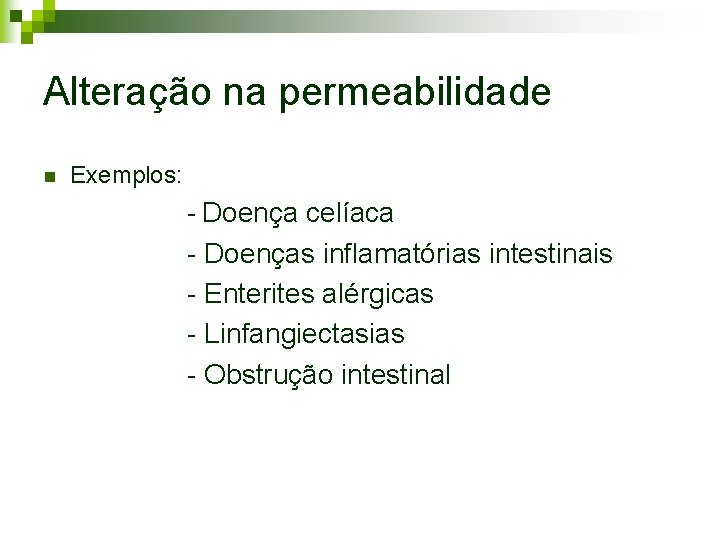 Alteração na permeabilidade

• Exemplos:

- Doença celíaca
- Doenças inflamatórias intestinais
- Enterites alérgicas
- Linfangiectasias
- Obstrução intestinal